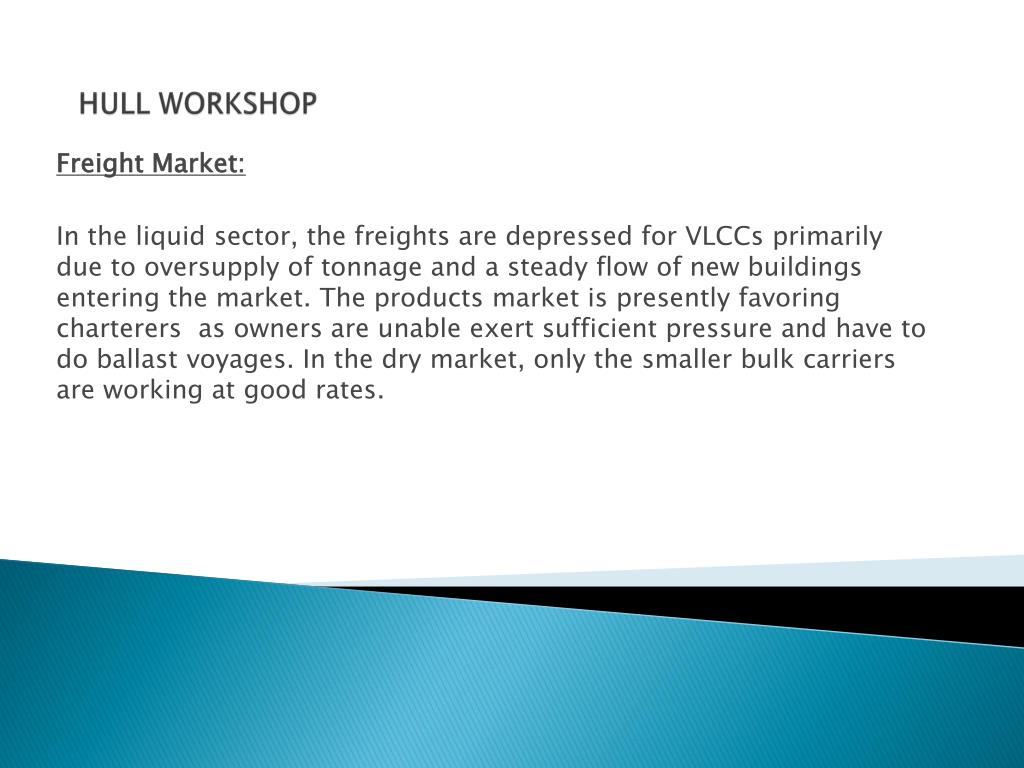 HULL WORKSHOP

Freight Market:

In the liquid sector, the freights are depressed for VLCCs primarily due to oversupply of tonnage and a steady flow of new buildings entering the market. The products market is presently favoring charterers  as owners are unable exert sufficient pressure and have to do ballast voyages. In the dry market, only the smaller bulk carriers are working at good rates.